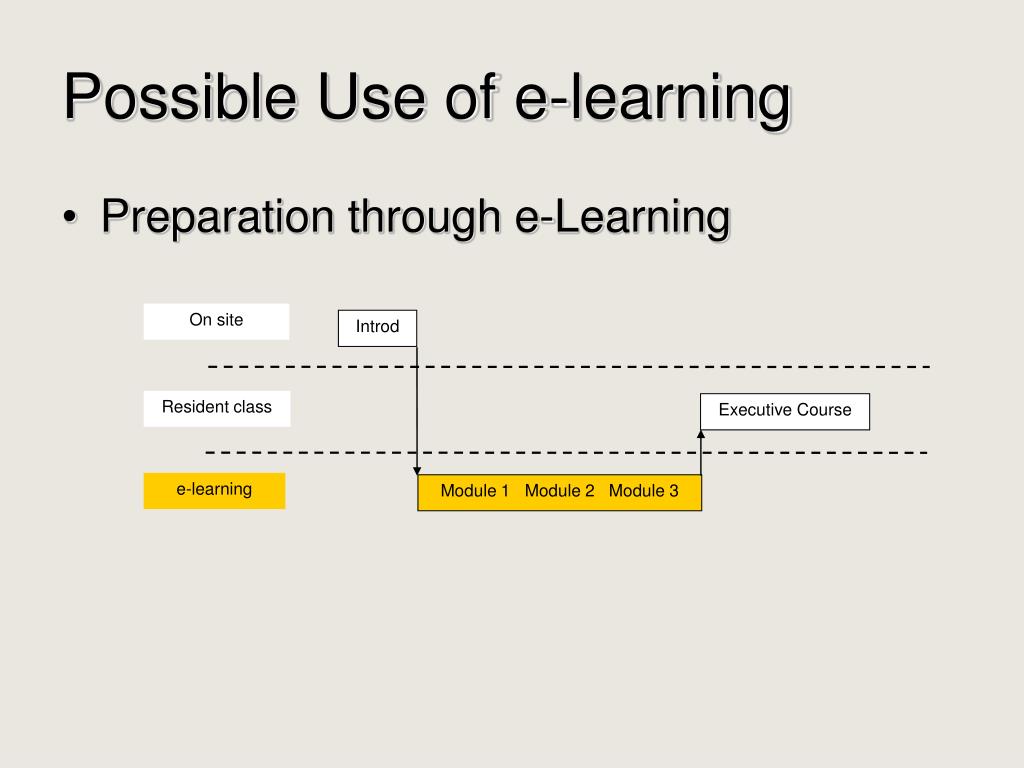 Possible Use of e-learning

• Preparation through e-Learning

On site

Introd

Resident class

Executive Course

e-learning

Module 1 Module 2 Module 3